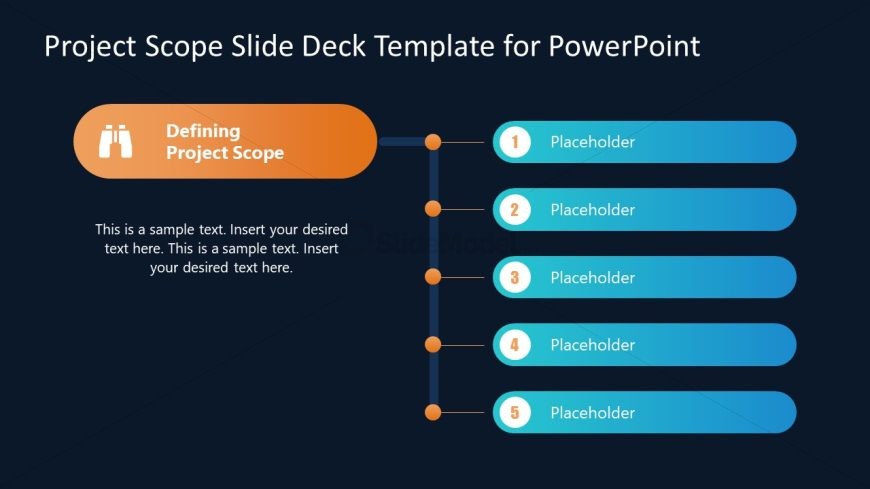 Project Scope Slide Deck Template for PowerPoint

Defining Project Scope

This is a sample text. Insert your desired text here. This is a sample text. Insert your desired text here.

1 Placeholder

2 Placeholder

3 Placeholder

4 Placeholder

5 Placeholder